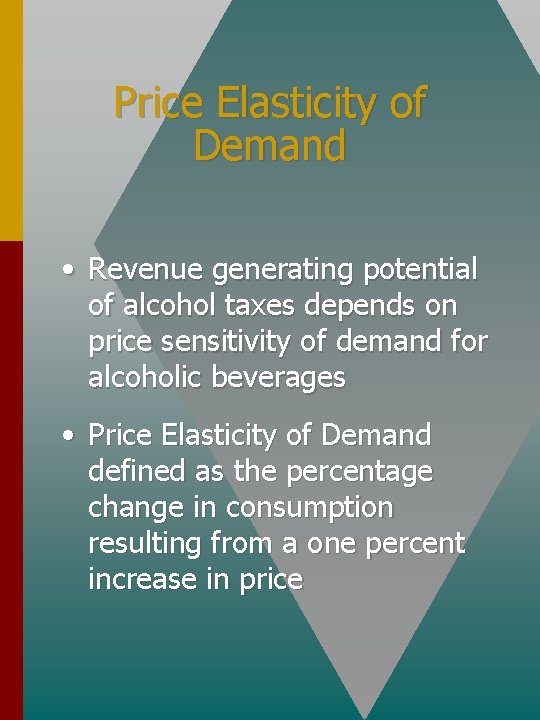 Price Elasticity of Demand

• Revenue generating potential of alcohol taxes depends on price sensitivity of demand for alcoholic beverages

• Price Elasticity of Demand defined as the percentage change in consumption resulting from a one percent increase in price